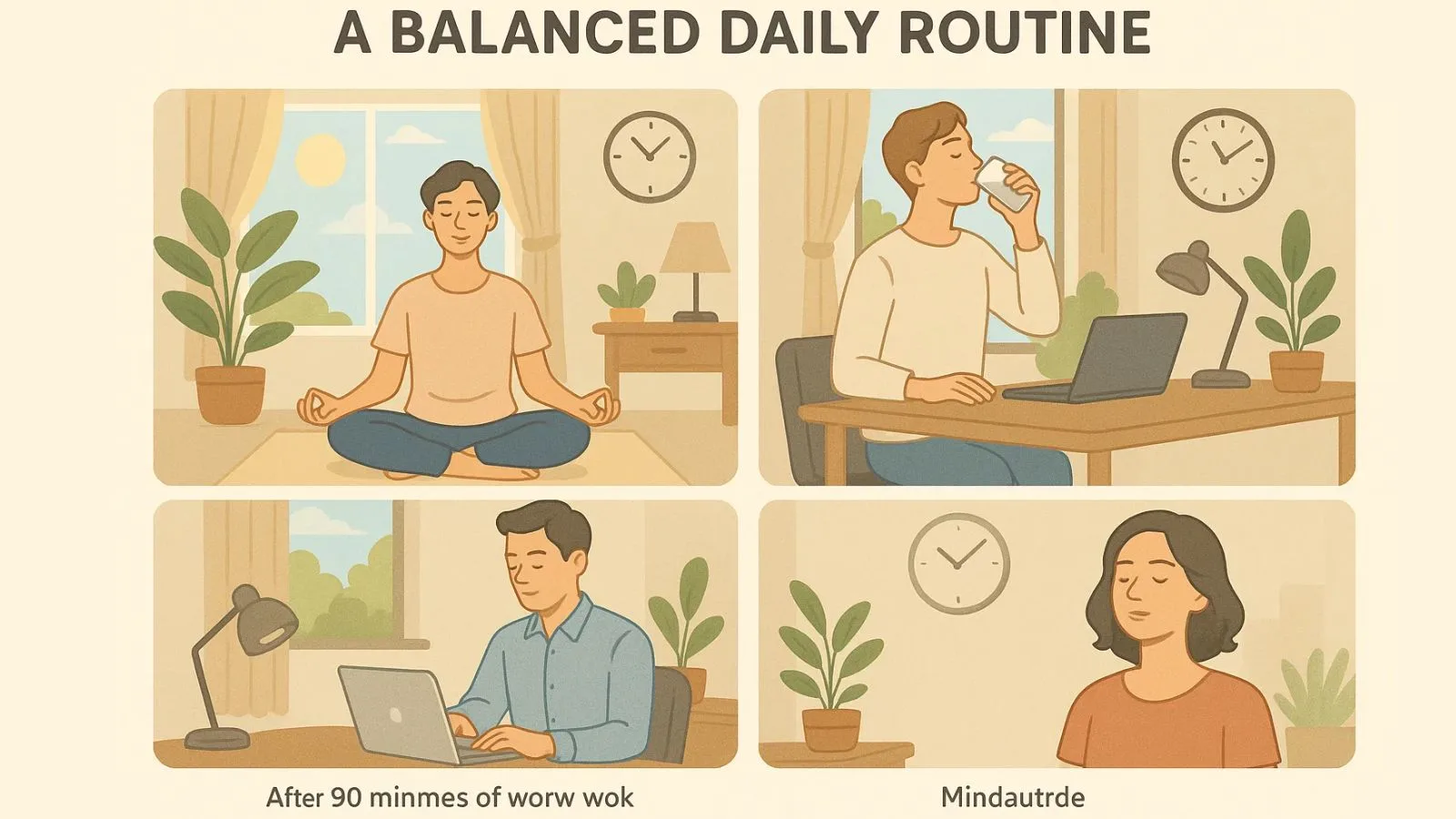 A BALANCED DAILY ROUTINE

After 90 minmes of worw wok

Mindautrde